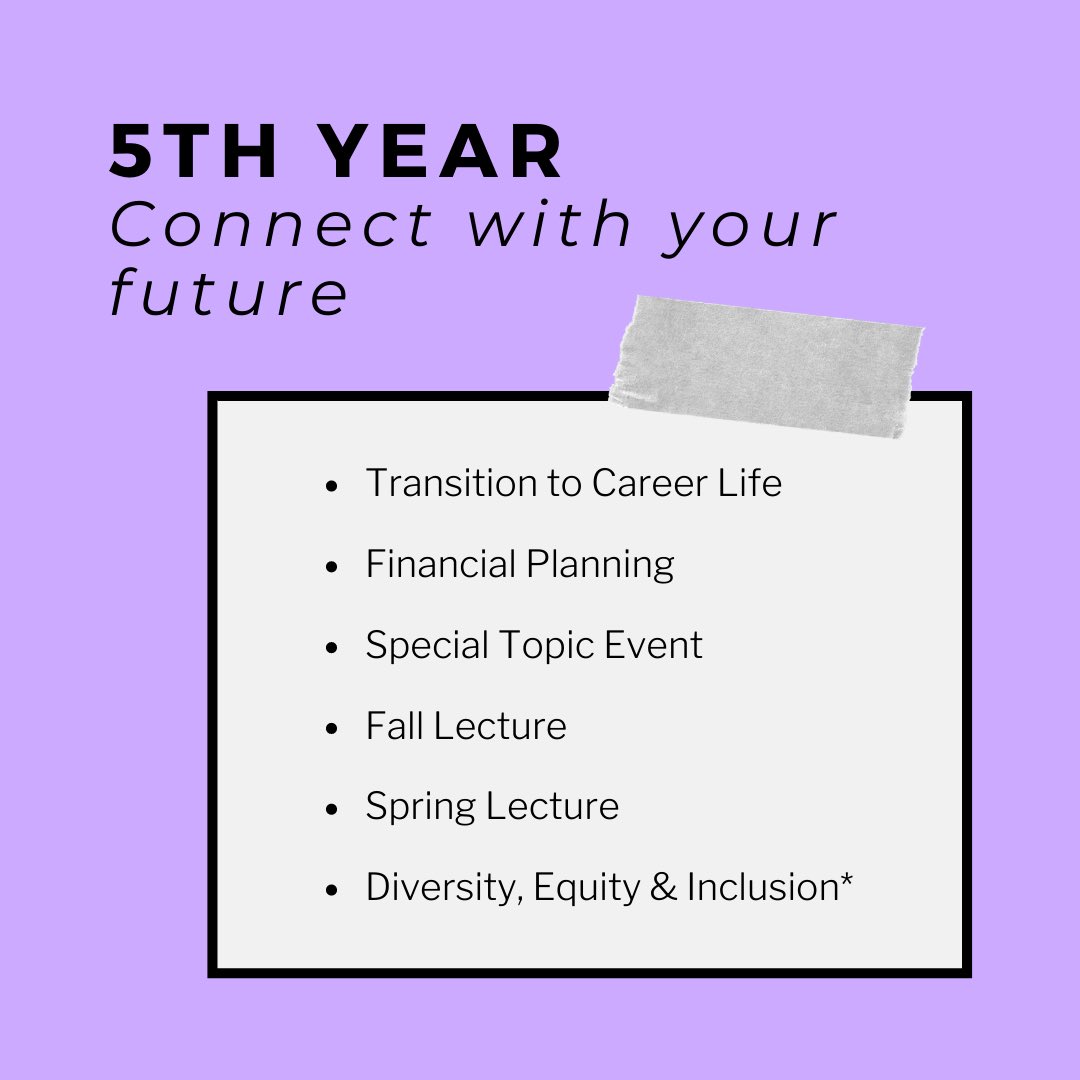 5TH YEAR
Connect with your future

- Transition to Career Life
- Financial Planning
- Special Topic Event
- Fall Lecture
- Spring Lecture
- Diversity, Equity & Inclusion*